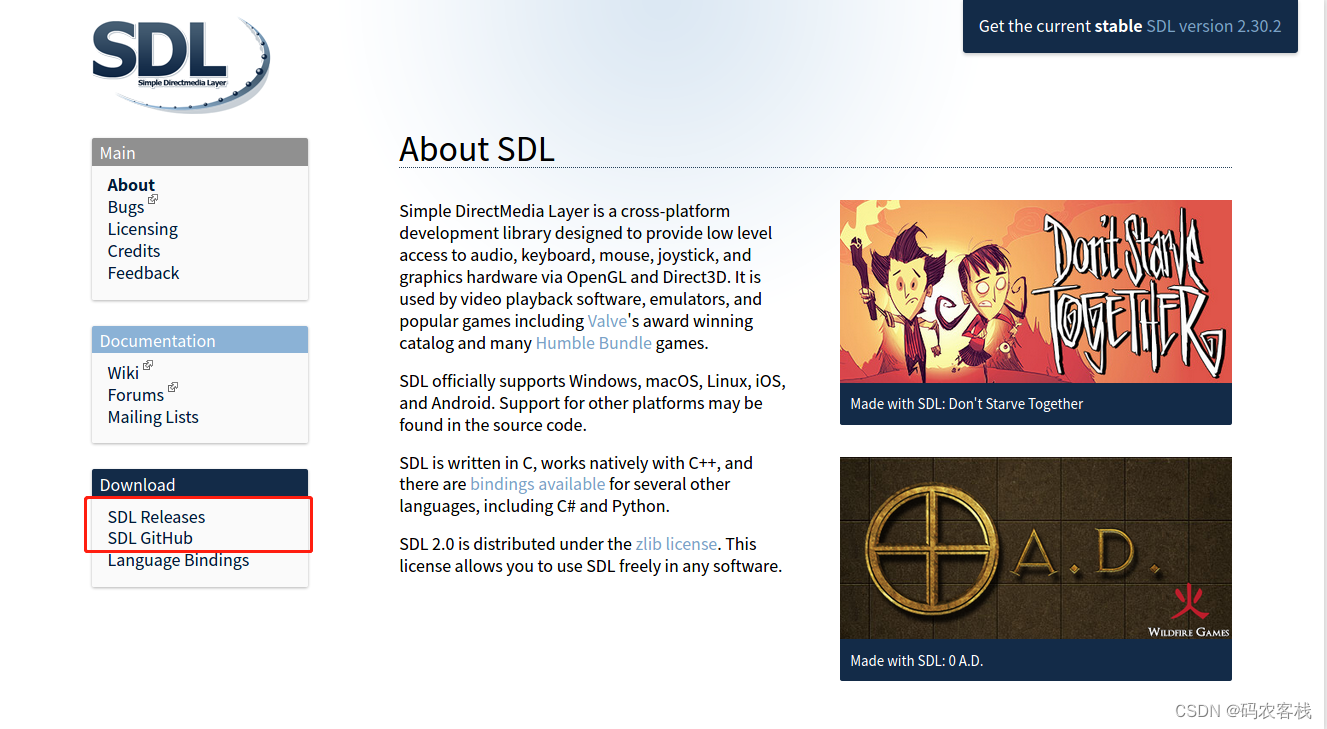 SDL
Simple Directmedia Layer

Get the current stable SDL version 2.30.2

Main
About
Bugs
Licensing
Credits
Feedback

Documentation
Wiki
Forums
Mailing Lists

Download
SDL Releases
SDL GitHub
Language Bindings

About SDL

Simple DirectMedia Layer is a cross-platform development library designed to provide low level access to audio, keyboard, mouse, joystick, and graphics hardware via OpenGL and Direct3D. It is used by video playback software, emulators, and popular games including Valve's award winning catalog and many Humble Bundle games.

SDL officially supports Windows, macOS, Linux, iOS, and Android. Support for other platforms may be found in the source code.

SDL is written in C, works natively with C++, and there are bindings available for several other languages, including C# and Python.

SDL 2.0 is distributed under the zlib license. This license allows you to use SDL freely in any software.

Don't Starve TOGETHER
Made with SDL: Don't Starve Together

A.D.
WILDFIRE GAMES
Made with SDL: 0 A.D.

CSDN @码农客栈